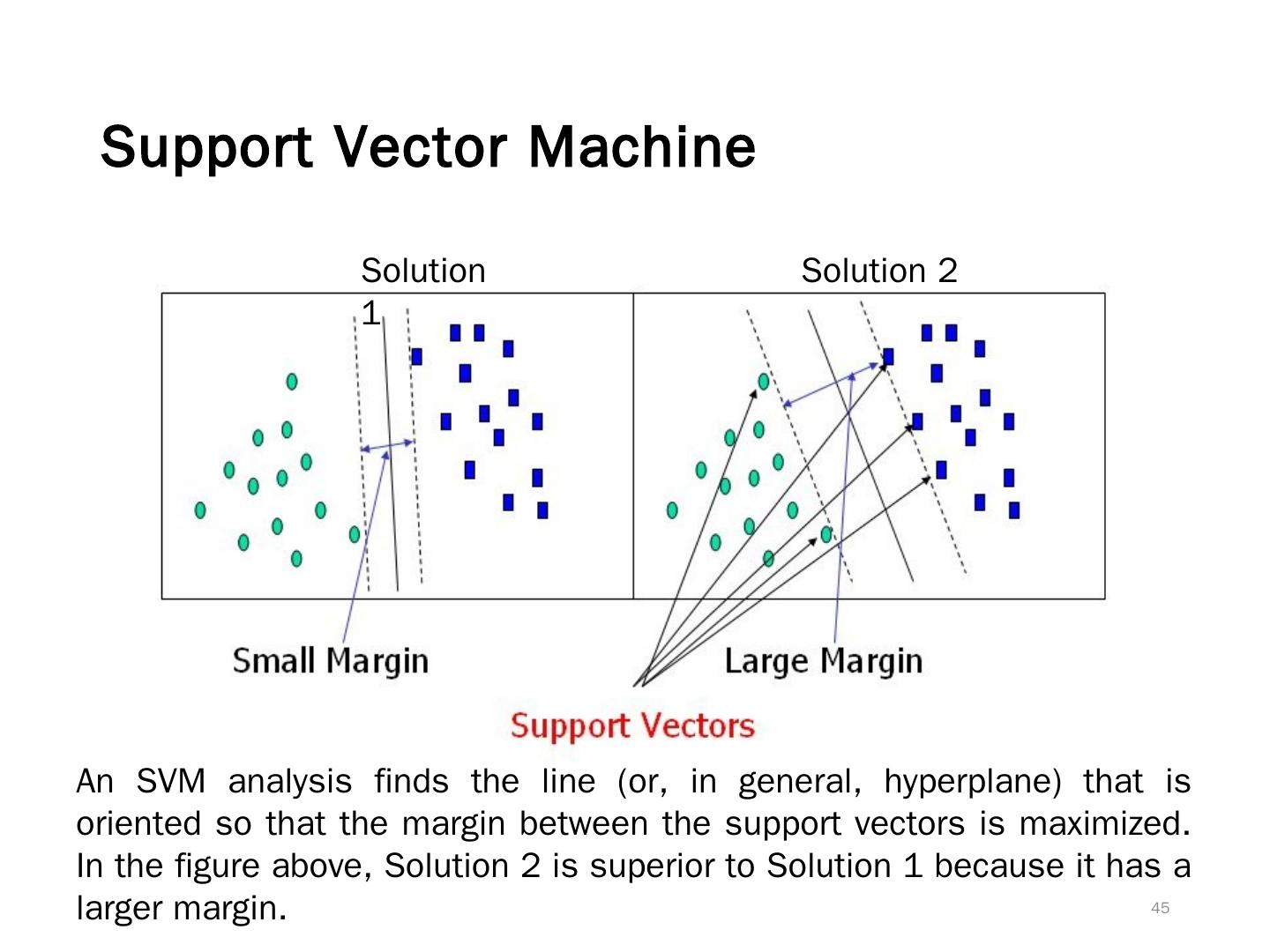 Support Vector Machine

Solution 1

Solution 2

Small Margin

Large Margin

Support Vectors

An SVM analysis finds the line (or, in general, hyperplane) that is oriented so that the margin between the support vectors is maximized. In the figure above, Solution 2 is superior to Solution 1 because it has a larger margin.

45